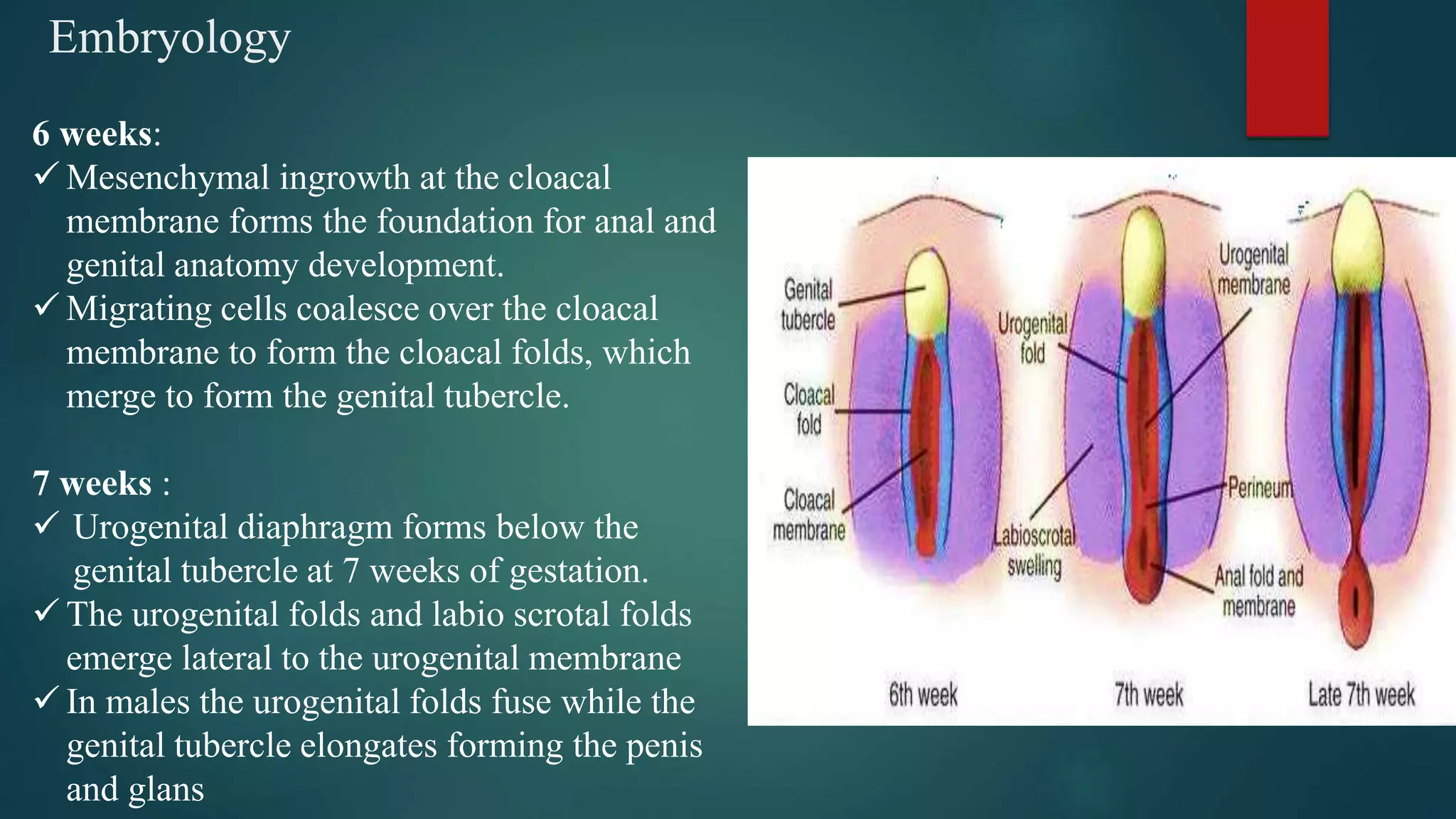 Embryology

6 weeks:
✓ Mesenchymal ingrowth at the cloacal membrane forms the foundation for anal and genital anatomy development.
✓ Migrating cells coalesce over the cloacal membrane to form the cloacal folds, which merge to form the genital tubercle.

7 weeks :
✓ Urogenital diaphragm forms below the genital tubercle at 7 weeks of gestation.
✓ The urogenital folds and labio scrotal folds emerge lateral to the urogenital membrane
✓ In males the urogenital folds fuse while the genital tubercle elongates forming the penis and glans

Genital tubercle
Cloacal fold
Cloacal membrane
Urogenital fold
Labioscrotal swelling
Urogenital membrane
Perineum
Anal fold and membrane
6th week
7th week
Late 7th week